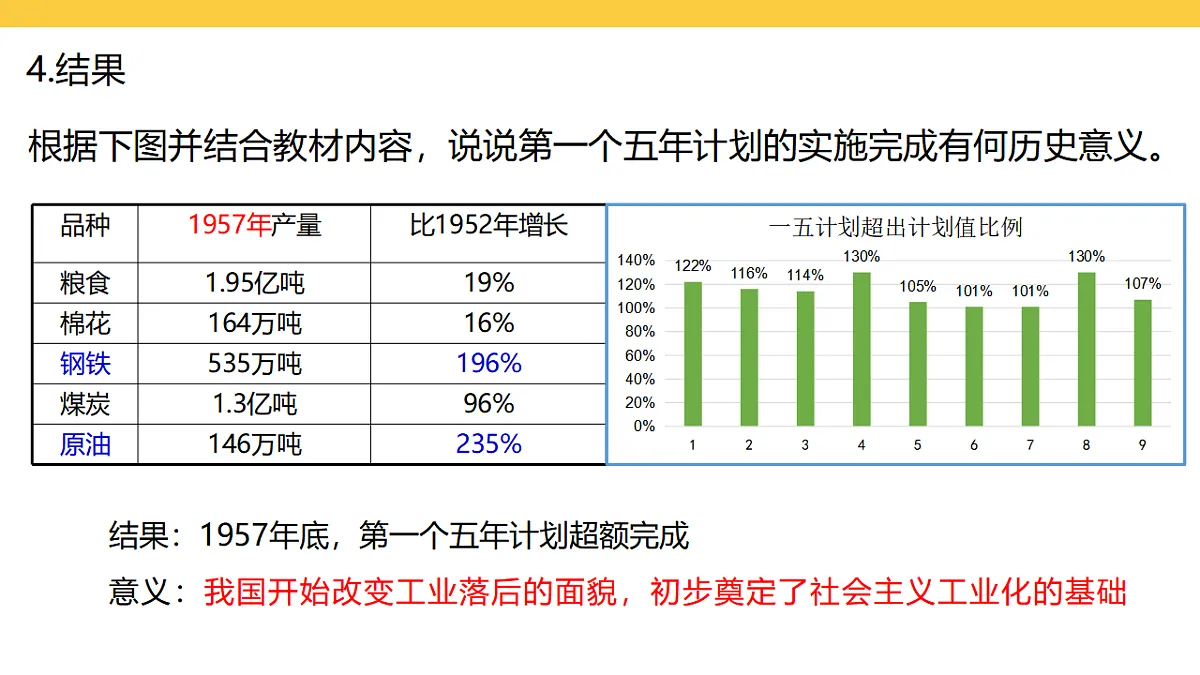 4.结果

根据下图并结合教材内容，说说第一个五年计划的实施完成有何历史意义。

| 品种 | 1957年产量 | 比1952年增长 |
|---|---|---|
| 粮食 | 1.95亿吨 | 19% |
| 棉花 | 164万吨 | 16% |
| 钢铁 | 535万吨 | 196% |
| 煤炭 | 1.3亿吨 | 96% |
| 原油 | 146万吨 | 235% |

一五计划超出计划值比例

140%
120%
100%
80%
60%
40%
20%
0%

122% 116% 114% 130% 105% 101% 101% 130% 107%

1 2 3 4 5 6 7 8 9

结果：1957年底，第一个五年计划超额完成

意义：我国开始改变工业落后的面貌，初步奠定了社会主义工业化的基础